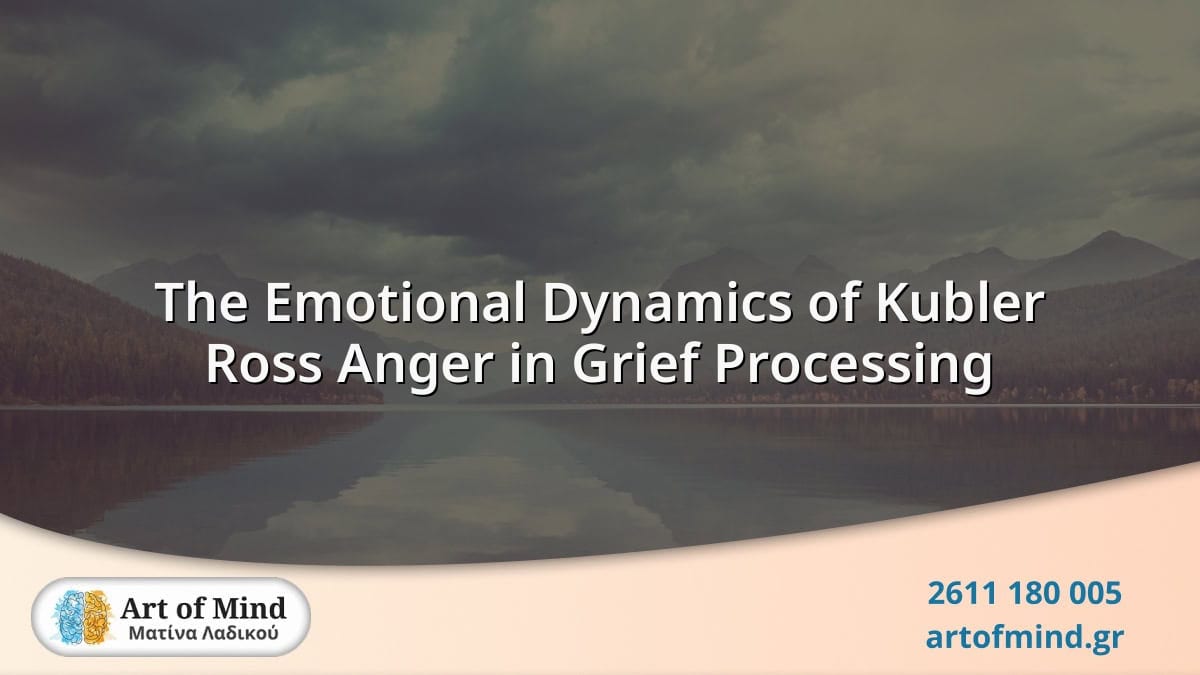 The Emotional Dynamics of Kubler Ross Anger in Grief Processing

Art of Mind
Ματίνα Λαδικού

2611 180 005
artofmind.gr